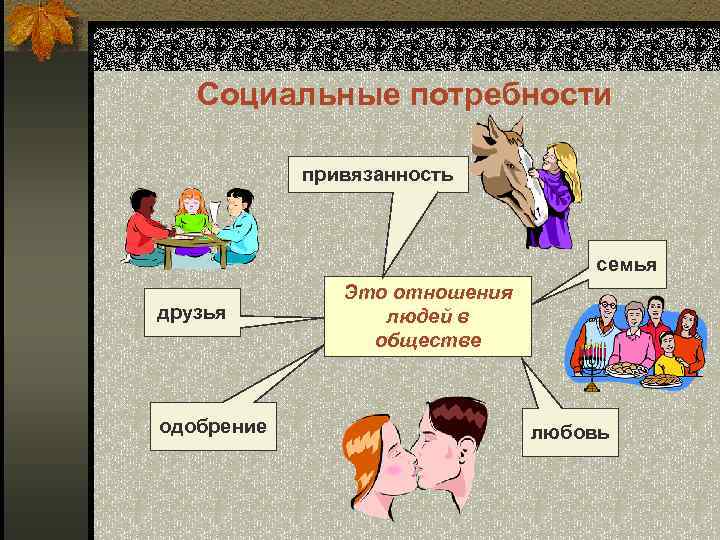 Социальные потребности

привязанность

семья

друзья

Это отношения людей в обществе

одобрение

любовь